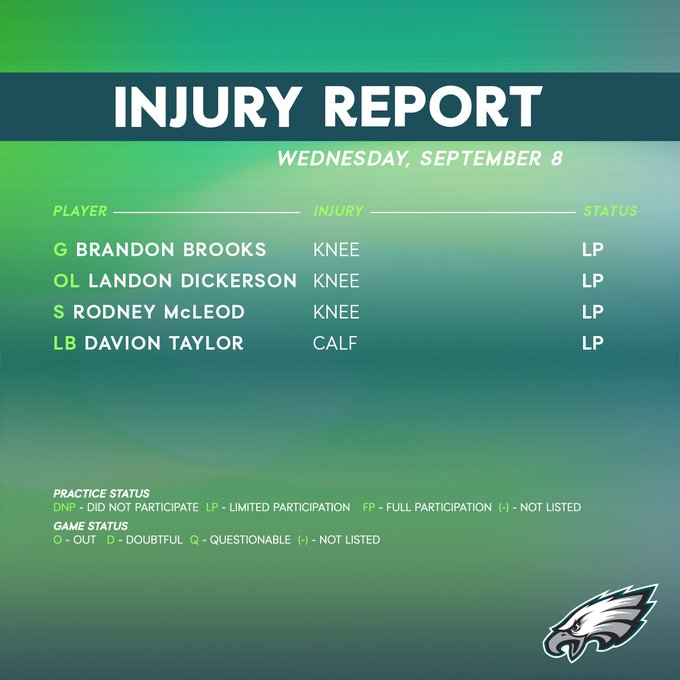 INJURY REPORT

WEDNESDAY, SEPTEMBER 8

| PLAYER | INJURY | STATUS |
|---|---|---|
| G BRANDON BROOKS | KNEE | LP |
| OL LANDON DICKERSON | KNEE | LP |
| S RODNEY McLEOD | KNEE | LP |
| LB DAVION TAYLOR | CALF | LP |

PRACTICE STATUS
DNP - DID NOT PARTICIPATE LP - LIMITED PARTICIPATION FP - FULL PARTICIPATION (-) - NOT LISTED

GAME STATUS
O - OUT D - DOUBTFUL Q - QUESTIONABLE (-) - NOT LISTED